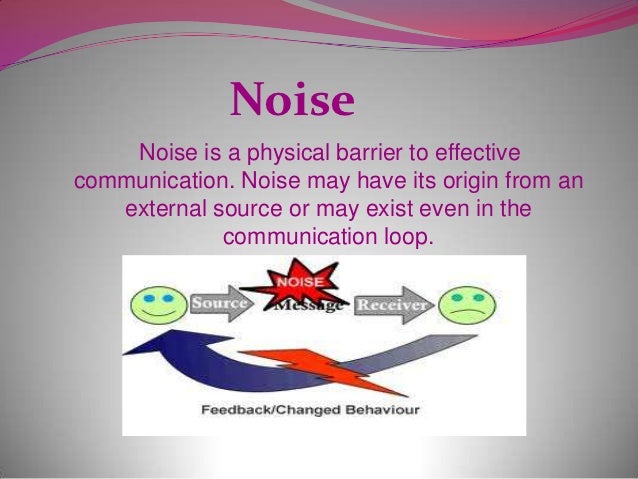 Noise

Noise is a physical barrier to effective communication. Noise may have its origin from an external source or may exist even in the communication loop.

Source
NOISE
Message
Receiver

Feedback/Changed Behaviour